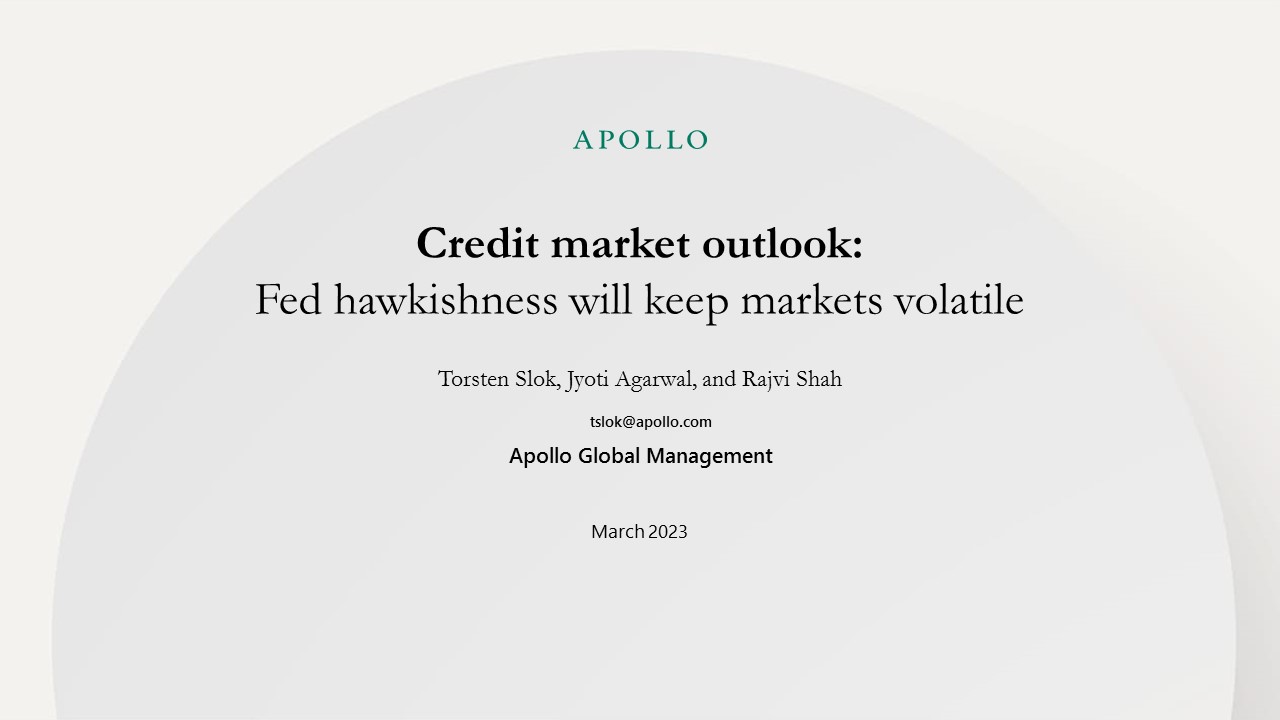 APOLLO

Credit market outlook:
Fed hawkishness will keep markets volatile

Torsten Slok, Jyoti Agarwal, and Rajvi Shah

tslok@apollo.com

Apollo Global Management

March 2023